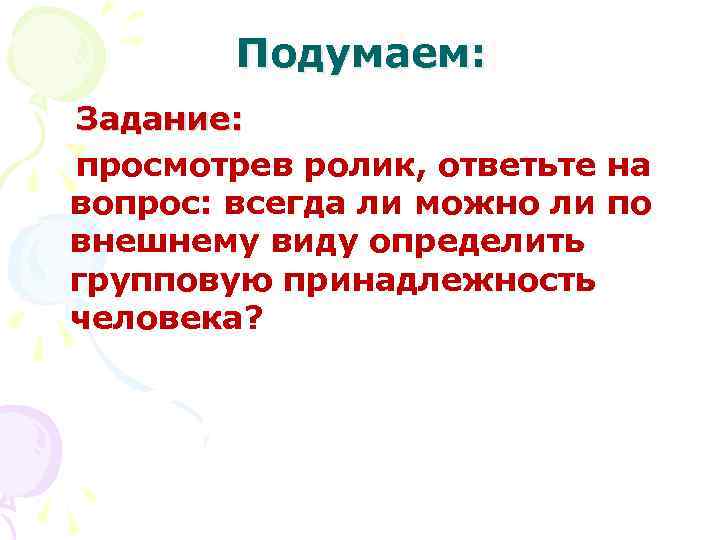 Подумаем:

Задание:

просмотрев ролик, ответьте на вопрос: всегда ли можно ли по внешнему виду определить групповую принадлежность человека?